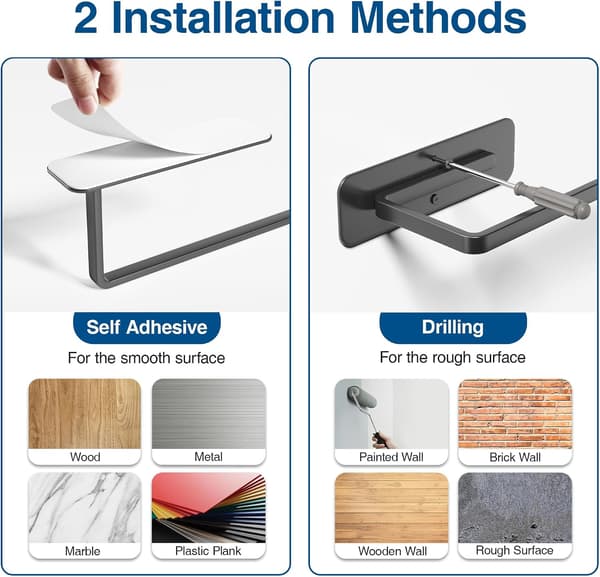 2 Installation Methods

Self Adhesive

For the smooth surface

Wood

Metal

Marble

Plastic Plank

Drilling

For the rough surface

Painted Wall

Brick Wall

Wooden Wall

Rough Surface